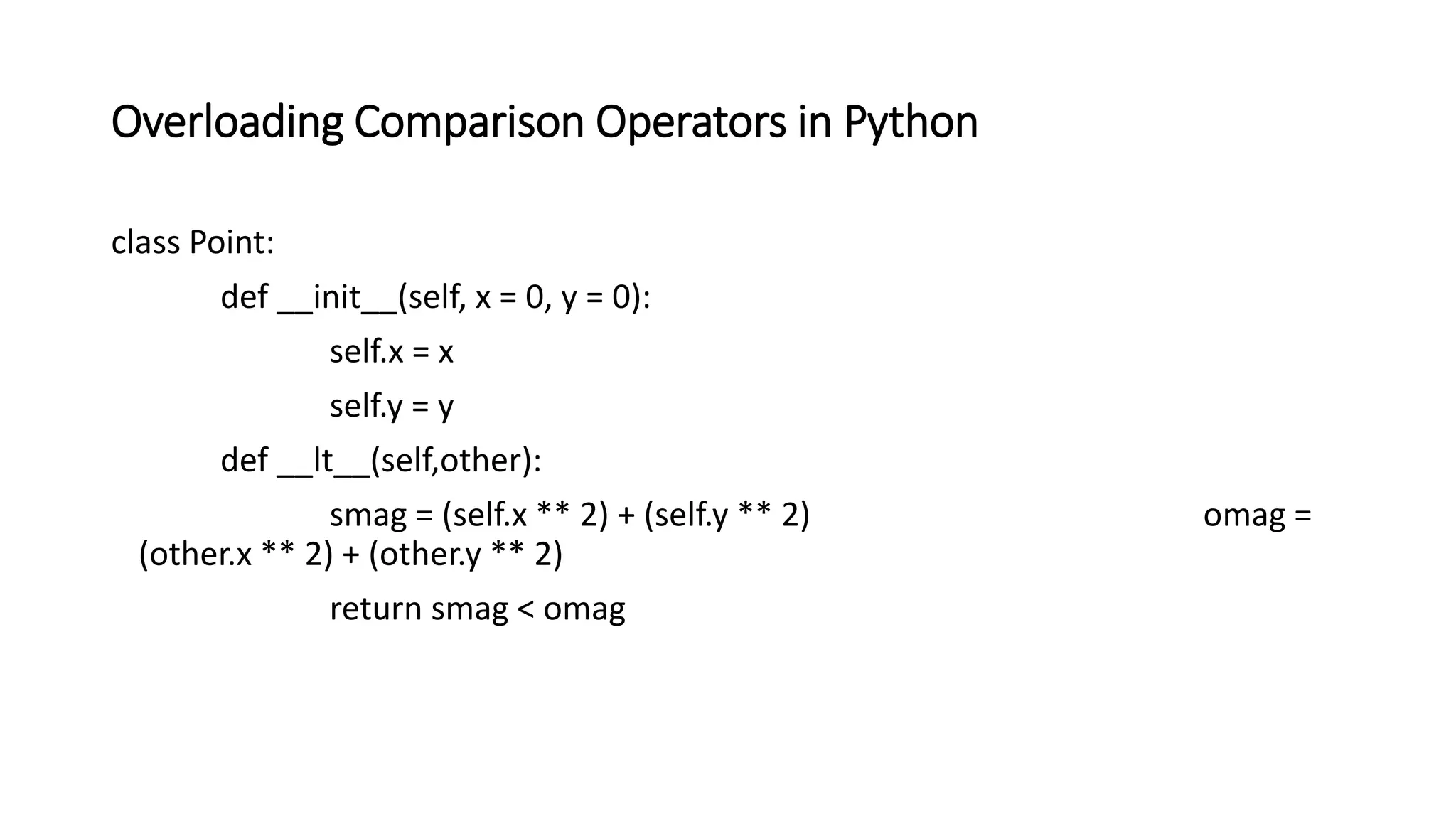 Overloading Comparison Operators in Python

class Point:
def __init__(self, x = 0, y = 0):
self.x = x
self.y = y
def __lt__(self,other):
smag = (self.x ** 2) + (self.y ** 2) omag = (other.x ** 2) + (other.y ** 2)
return smag < omag